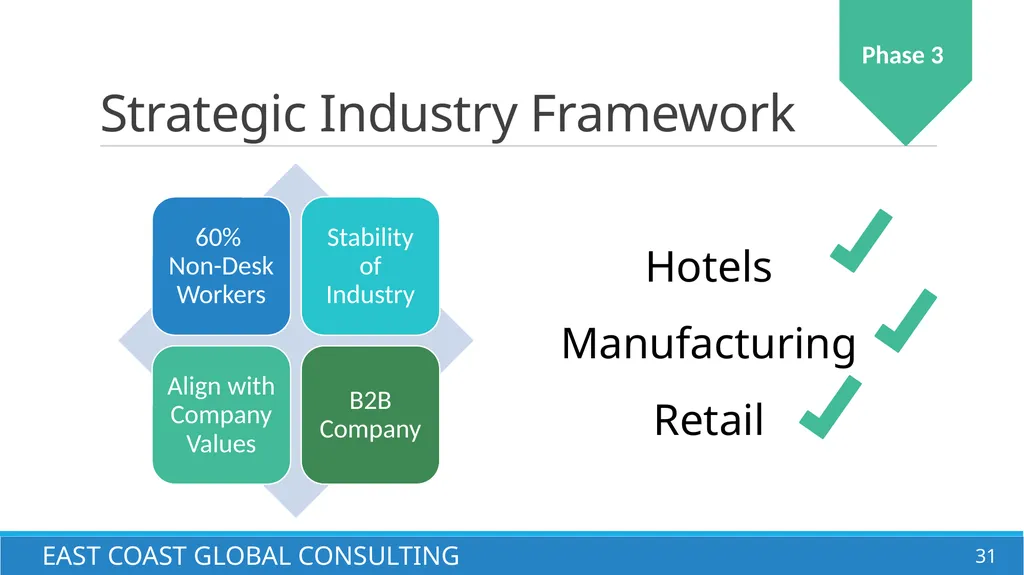 Phase 3

Strategic Industry Framework

60% Non-Desk Workers

Stability of Industry

Align with Company Values

B2B Company

Hotels

Manufacturing

Retail

EAST COAST GLOBAL CONSULTING

31